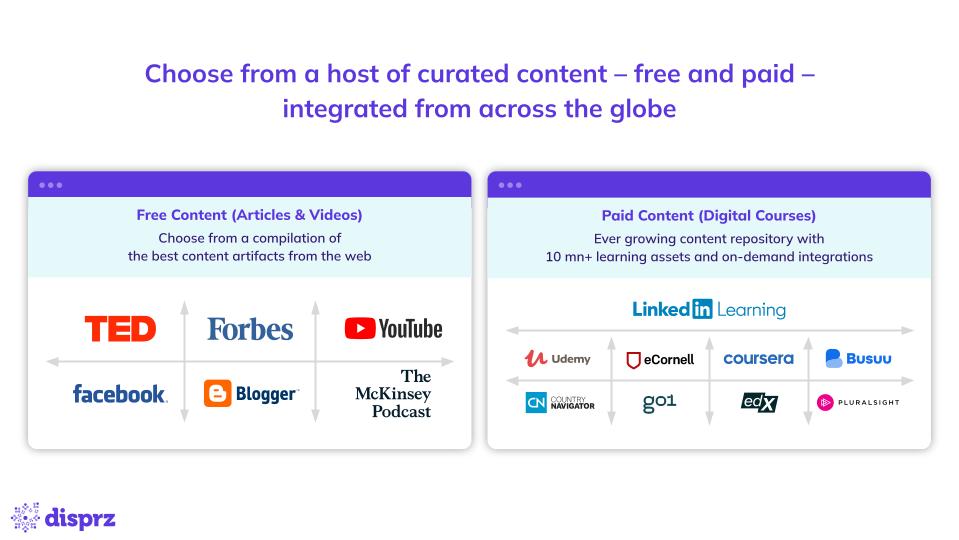 Choose from a host of curated content – free and paid – integrated from across the globe

Free Content (Articles & Videos)
Choose from a compilation of the best content artifacts from the web

TED
Forbes
YouTube
facebook.
Blogger
The McKinsey Podcast

Paid Content (Digital Courses)
Ever growing content repository with 10 mn+ learning assets and on-demand integrations

LinkedIn Learning
Udemy
eCornell
coursera
Busuu
CN COUNTRY NAVIGATOR
go1
edX
PLURALSIGHT

disprz